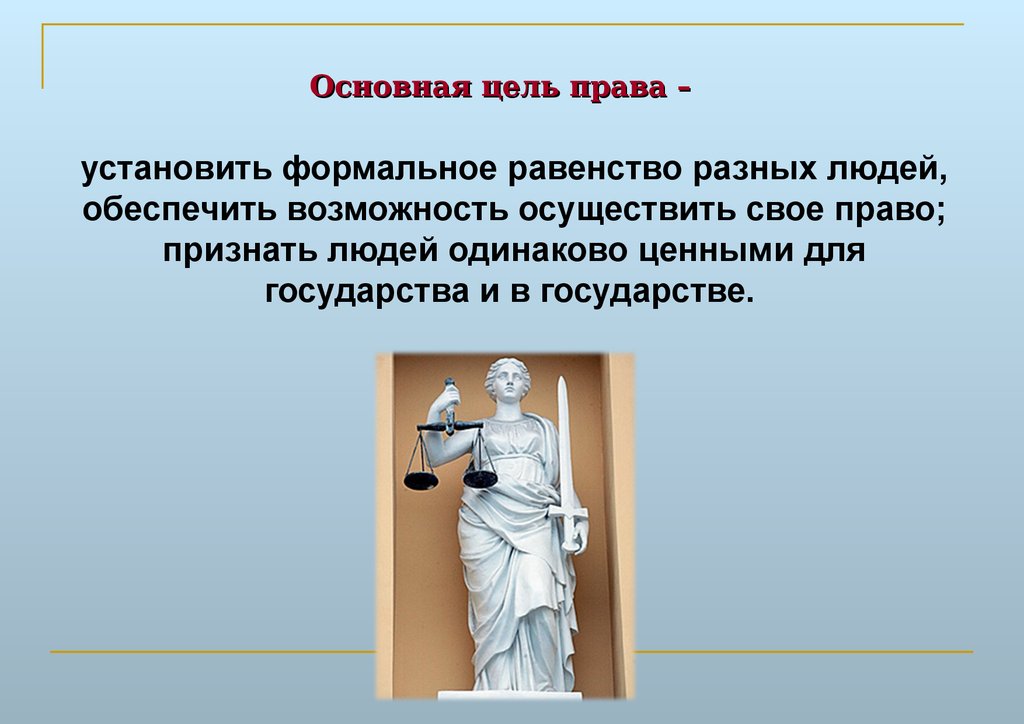 Основная цель права -

установить формальное равенство разных людей, обеспечить возможность осуществить свое право; признать людей одинаково ценными для государства и в государстве.